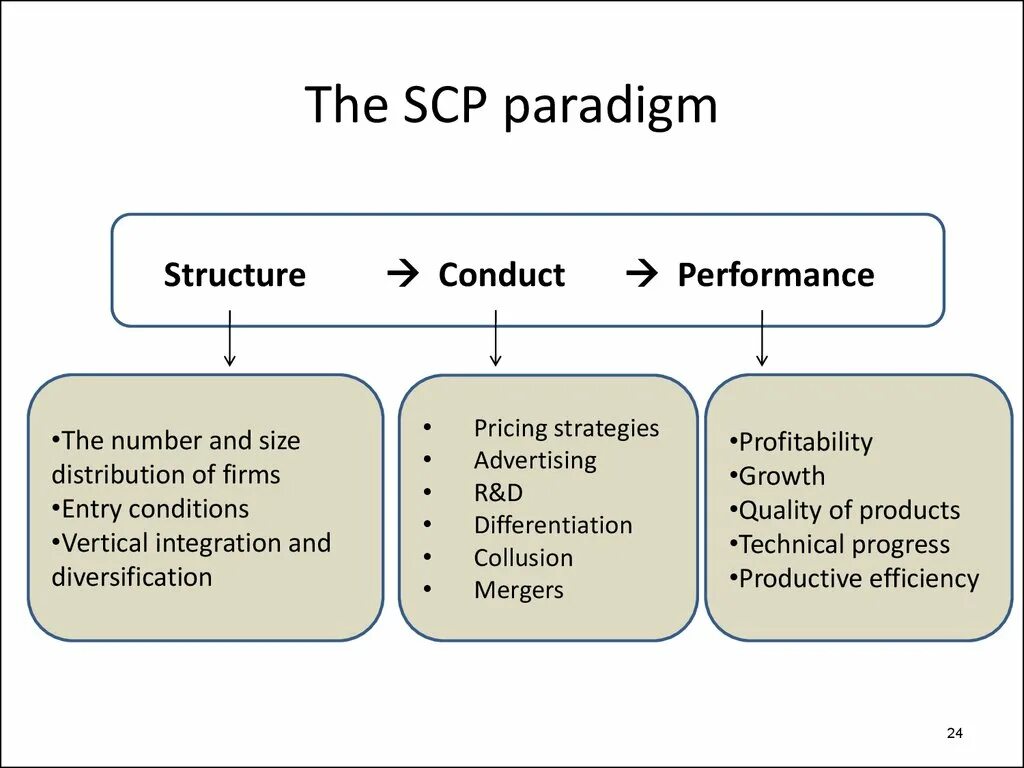 The SCP paradigm

Structure → Conduct → Performance

•The number and size distribution of firms
•Entry conditions
•Vertical integration and diversification

• Pricing strategies
• Advertising
• R&D
• Differentiation
• Collusion
• Mergers

•Profitability
•Growth
•Quality of products
•Technical progress
•Productive efficiency

24